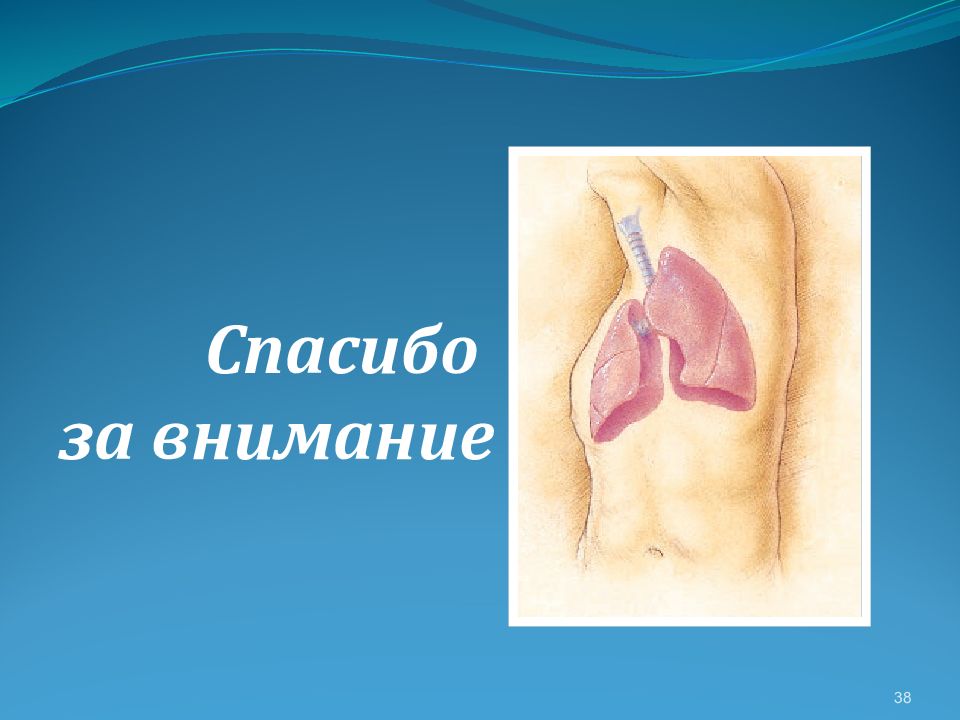 Спасибо
за внимание

38